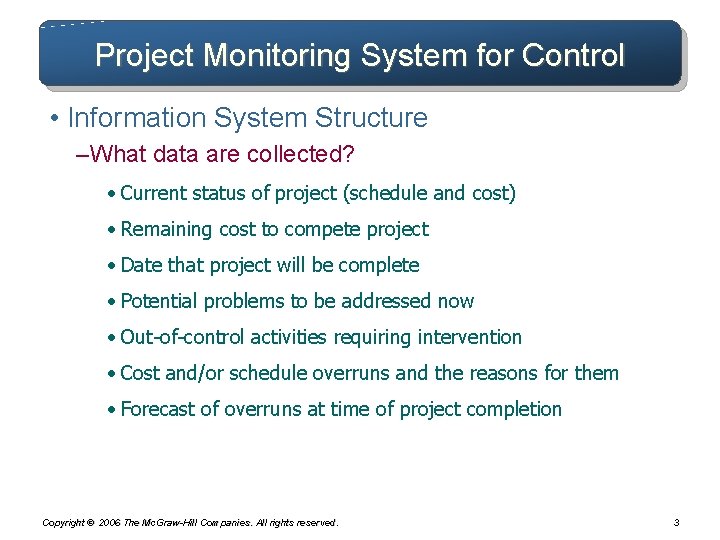 Project Monitoring System for Control

• Information System Structure

–What data are collected?

• Current status of project (schedule and cost)

• Remaining cost to compete project

• Date that project will be complete

• Potential problems to be addressed now

• Out-of-control activities requiring intervention

• Cost and/or schedule overruns and the reasons for them

• Forecast of overruns at time of project completion

Copyright © 2006 The McGraw-Hill Companies. All rights reserved.

3